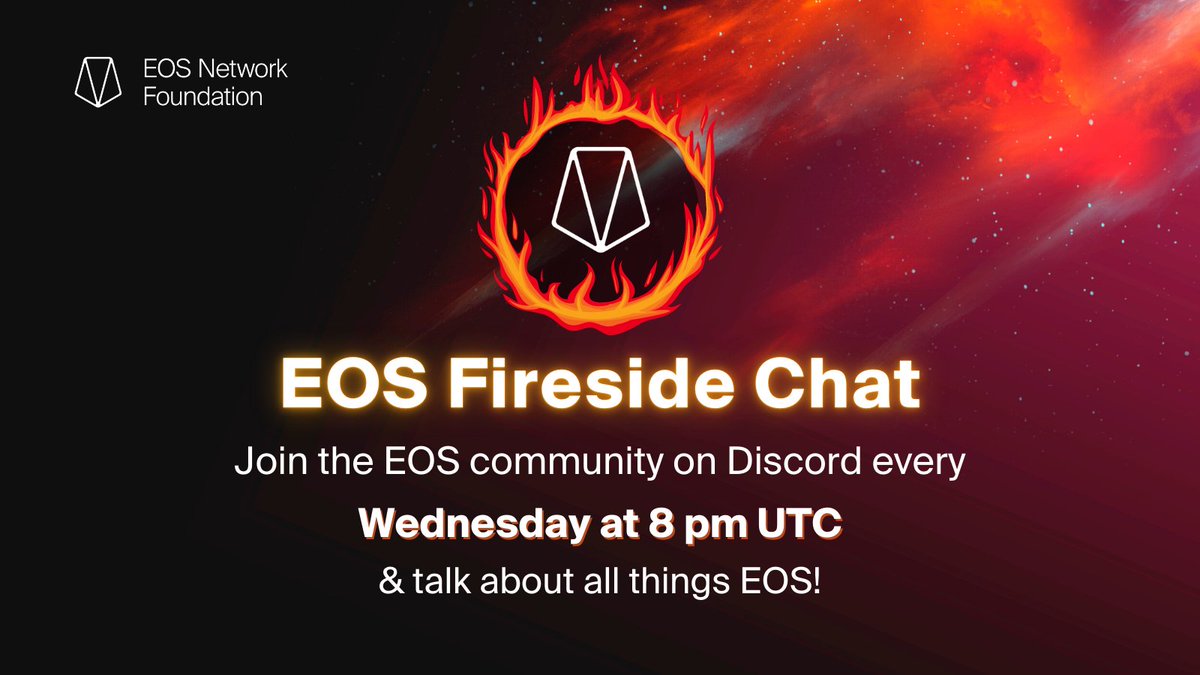 EOS Network Foundation

EOS Fireside Chat

Join the EOS community on Discord every

Wednesday at 8 pm UTC

& talk about all things EOS!